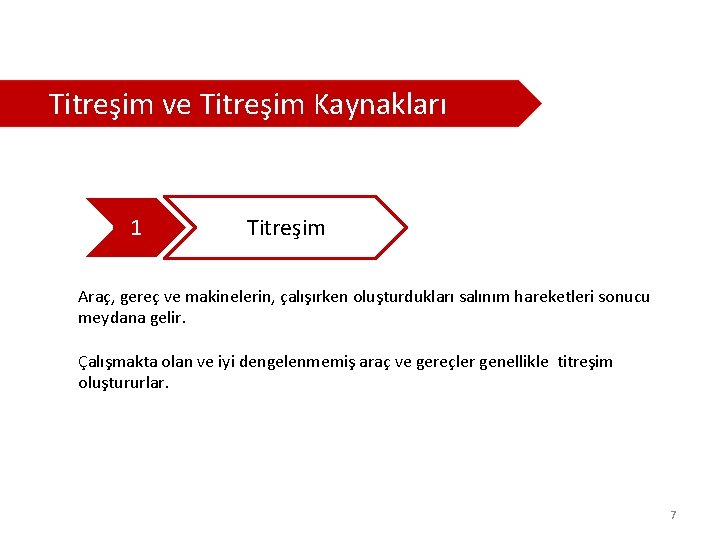 Titreşim ve Titreşim Kaynakları

1

Titreşim

Araç, gereç ve makinelerin, çalışırken oluşturdukları salınım hareketleri sonucu meydana gelir.

Çalışmakta olan ve iyi dengelenmemiş araç ve gereçler genellikle titreşim oluştururlar.

7